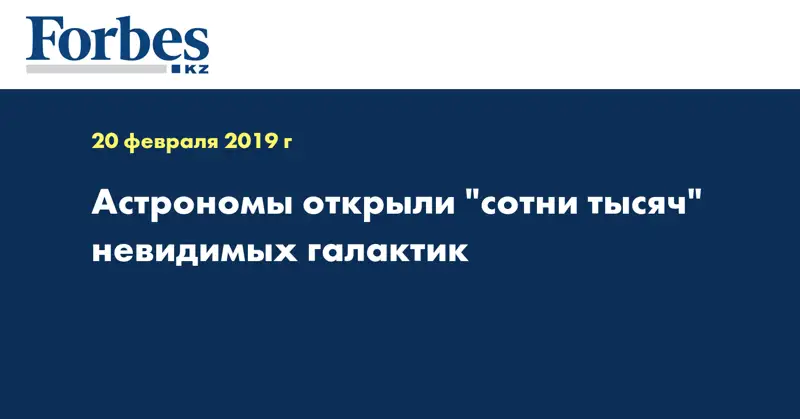 Forbes
KZ

20 февраля 2019 г

Астрономы открыли "сотни тысяч" невидимых галактик